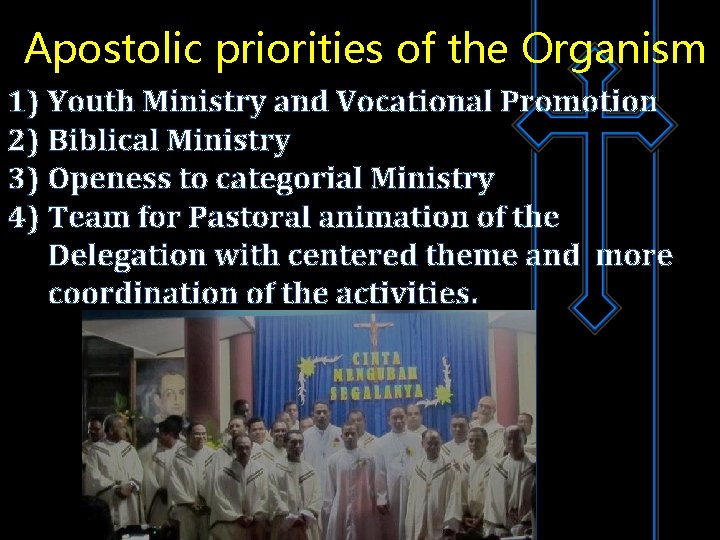 Apostolic priorities of the Organism

1) Youth Ministry and Vocational Promotion
2) Biblical Ministry
3) Openess to categorial Ministry
4) Team for Pastoral animation of the Delegation with centered theme and more coordination of the activities.

CINTA MENGUBAH SEGALANYA